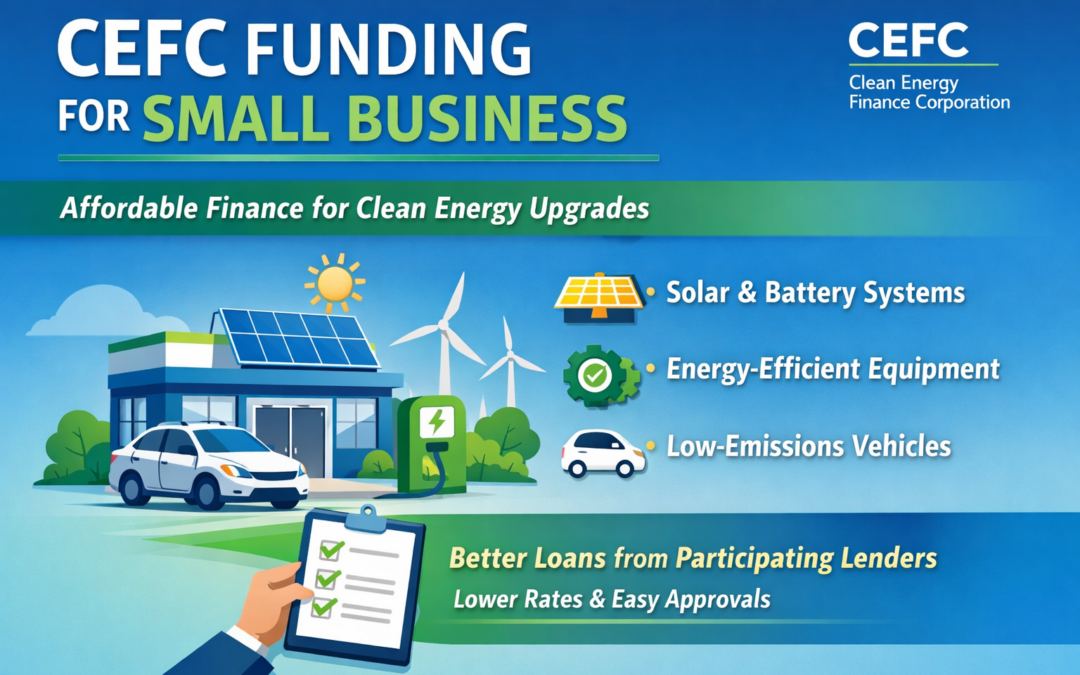 CEFC FUNDING FOR SMALL BUSINESS

CEFC
Clean Energy Finance Corporation

Affordable Finance for Clean Energy Upgrades

• Solar & Battery Systems
• Energy-Efficient Equipment
• Low-Emissions Vehicles

Better Loans from Participating Lenders
Lower Rates & Easy Approvals